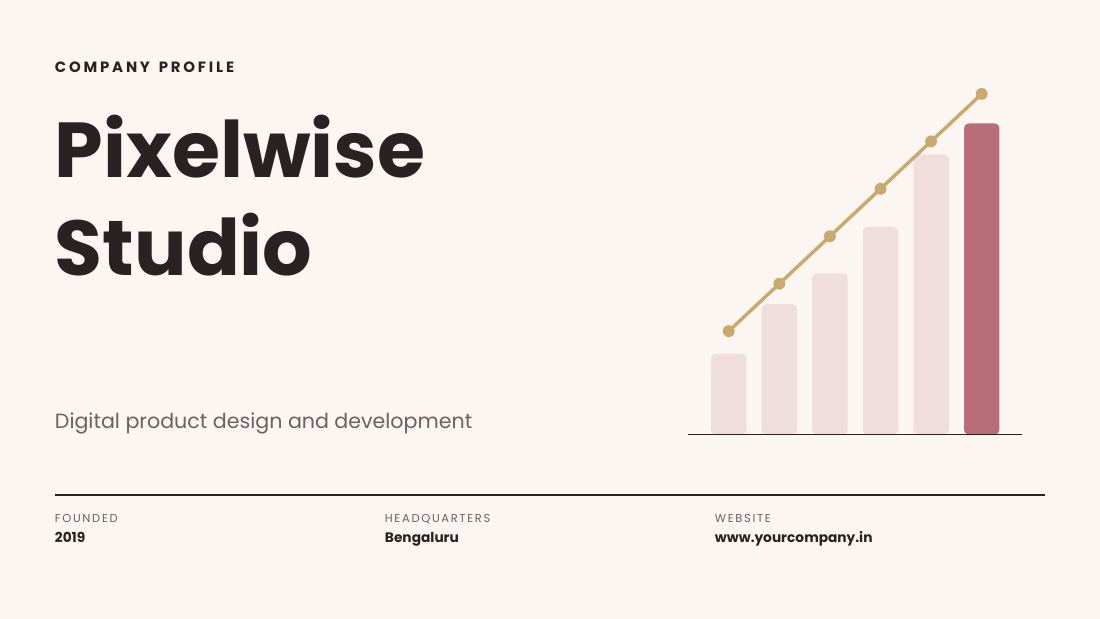 COMPANY PROFILE

Pixelwise Studio

Digital product design and development

FOUNDED
2019

HEADQUARTERS
Bengaluru

WEBSITE
www.yourcompany.in